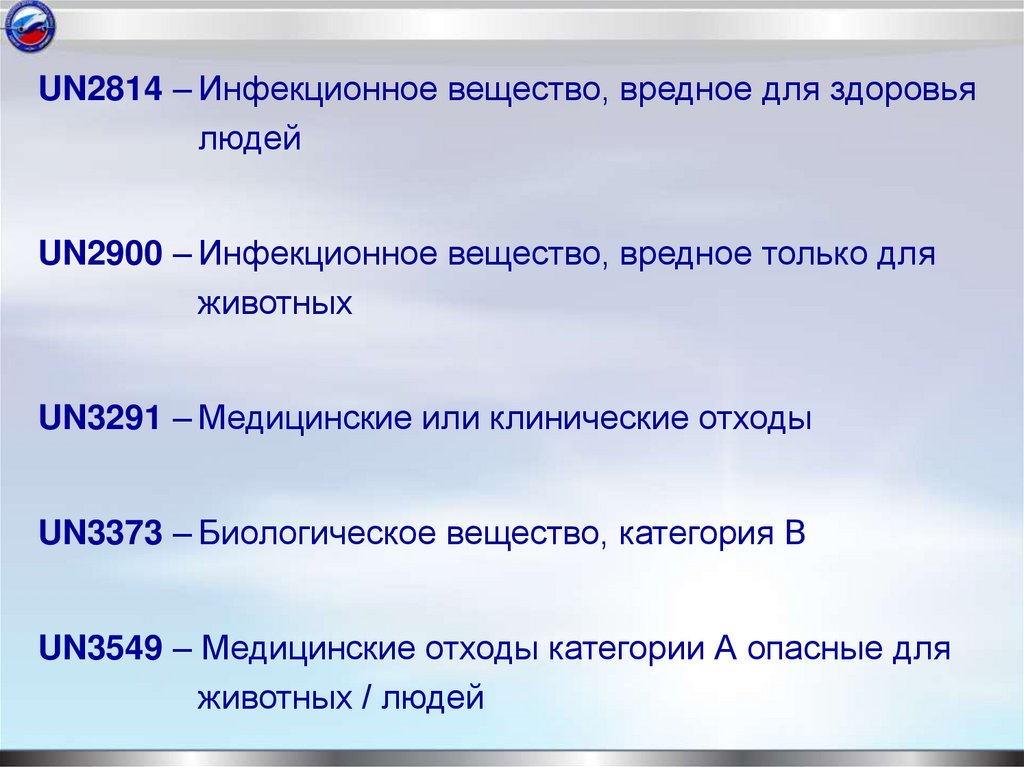 UN2814 – Инфекционное вещество, вредное для здоровья людей

UN2900 – Инфекционное вещество, вредное только для животных

UN3291 – Медицинские или клинические отходы

UN3373 – Биологическое вещество, категория В

UN3549 – Медицинские отходы категории А опасные для животных / людей